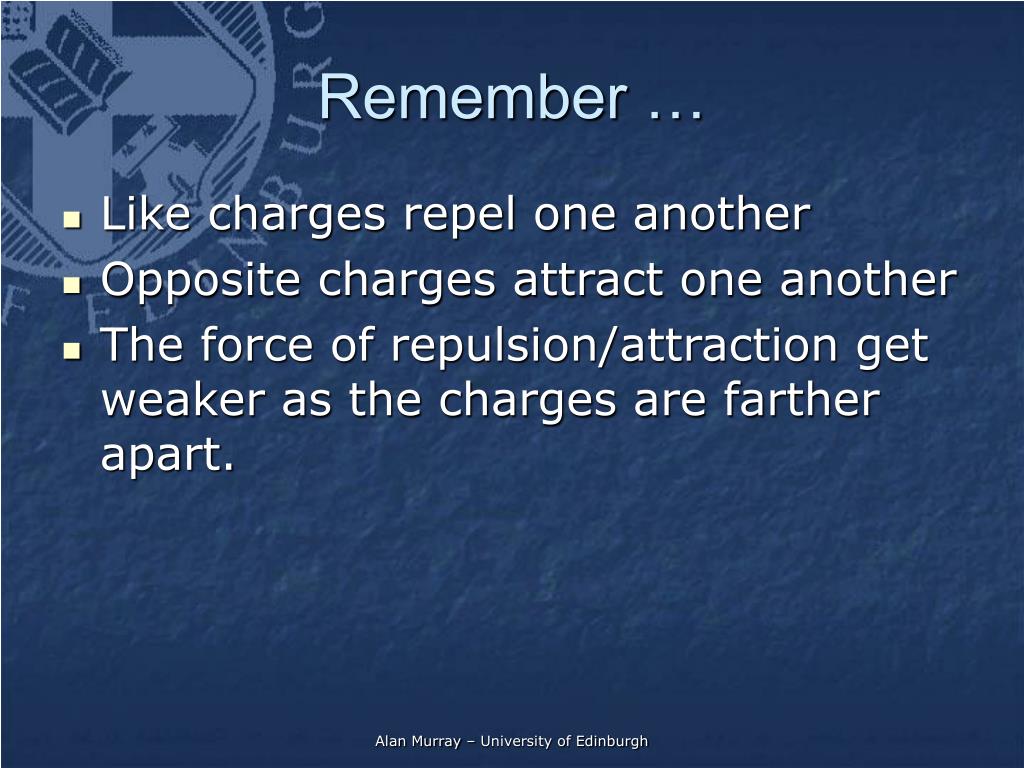 Remember …

- Like charges repel one another
- Opposite charges attract one another
- The force of repulsion/attraction get weaker as the charges are farther apart.

Alan Murray – University of Edinburgh